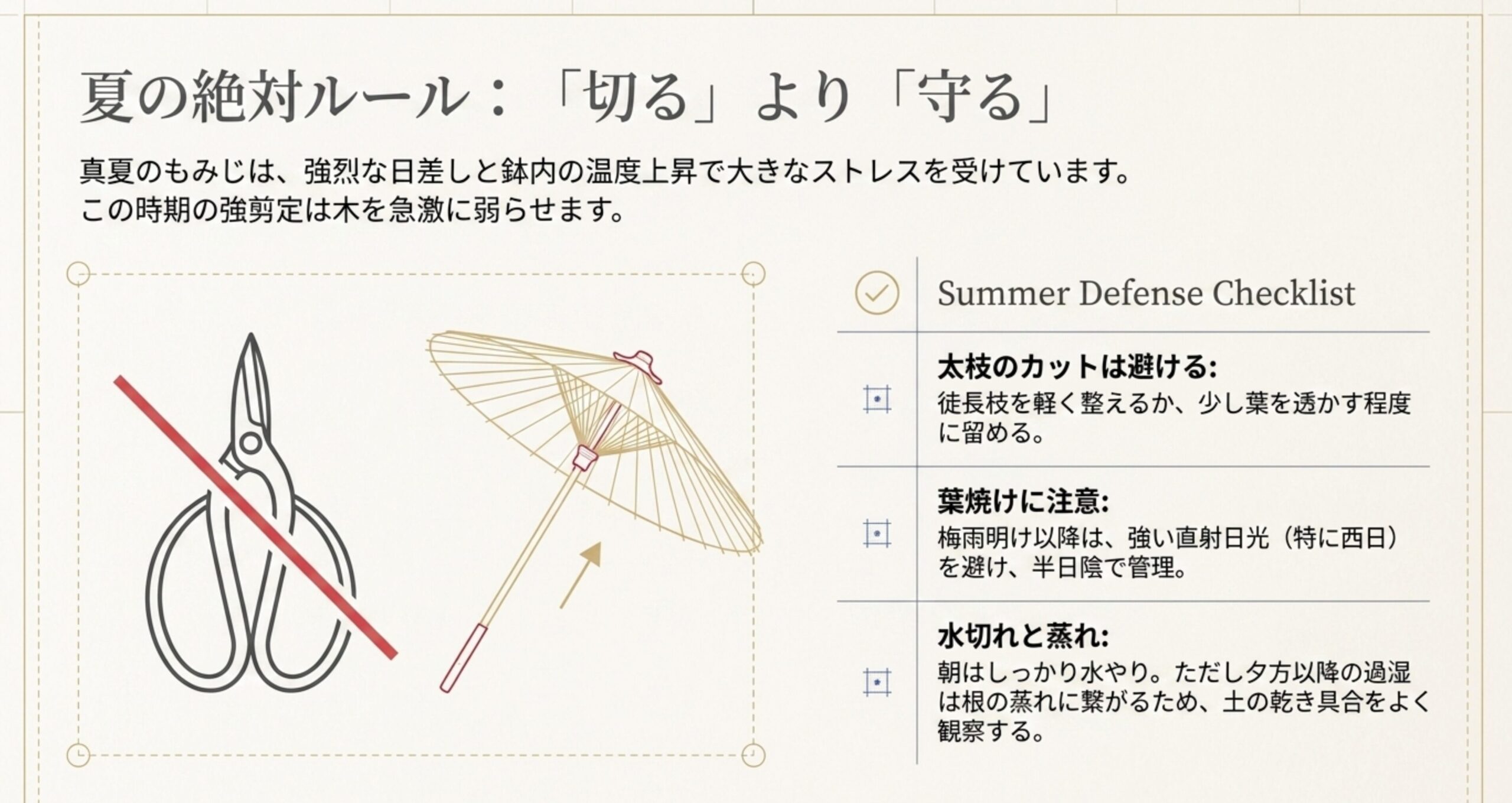 夏の絶対ルール：「切る」より「守る」

真夏のもみじは、強烈な日差しと鉢内の温度上昇で大きなストレスを受けています。
この時期の強剪定は木を急激に弱らせます。

Summer Defense Checklist

太枝のカットは避ける:
徒長枝を軽く整えるか、少し葉を透かす程度に留める。

葉焼けに注意:
梅雨明け以降は、強い直射日光（特に西日）を避け、半日陰で管理。

水切れと蒸れ:
朝はしっかり水やり。ただし夕方以降の過湿は根の蒸れに繋がるため、土の乾き具合をよく観察する。